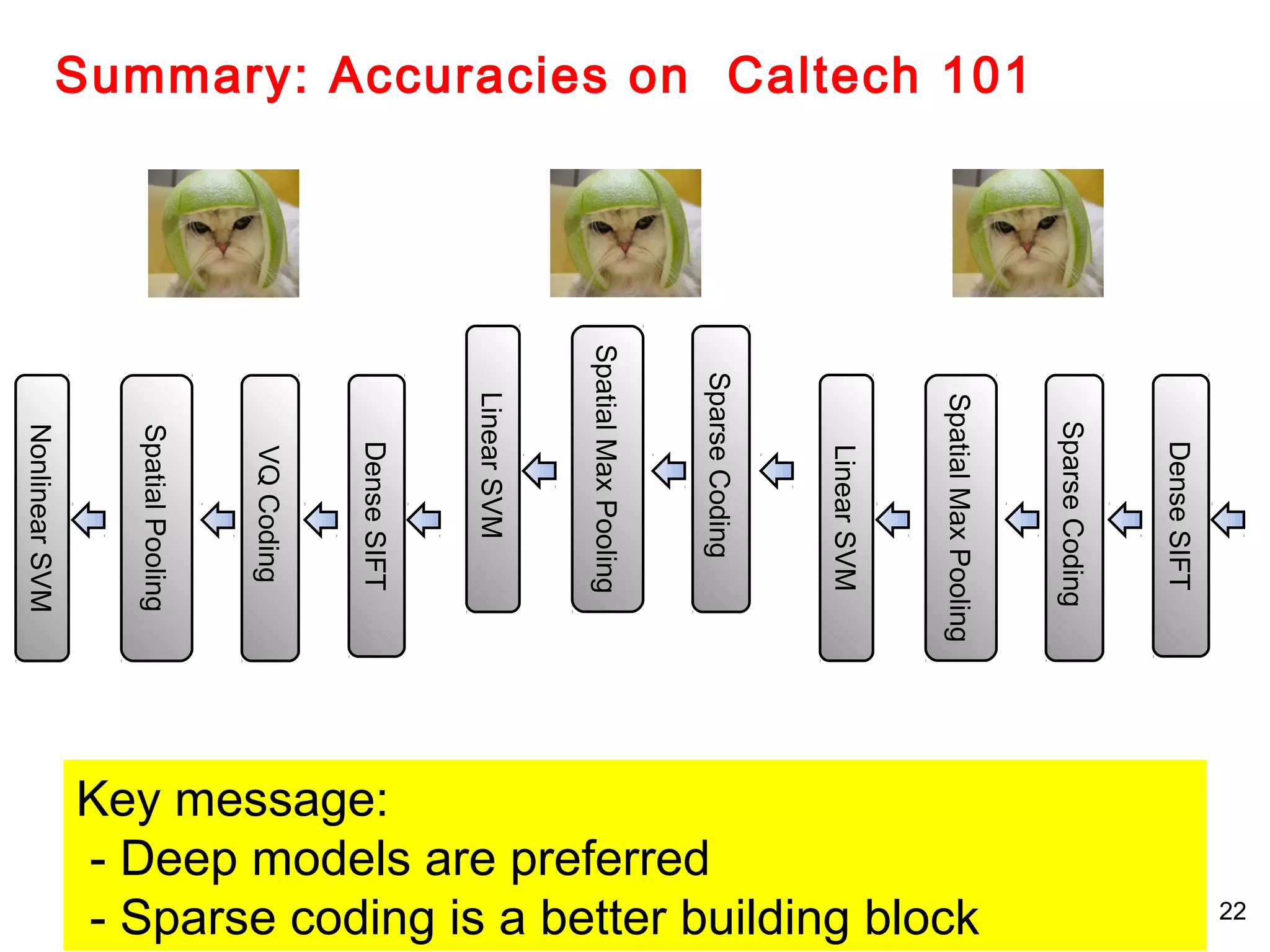 Summary: Accuracies on Caltech 101

Nonlinear SVM

Spatial Pooling

VQ Coding

Dense SIFT

Linear SVM

Spatial Max Pooling

Sparse Coding

Linear SVM

Spatial Max Pooling

Sparse Coding

Dense SIFT

Key message:
- Deep models are preferred
- Sparse coding is a better building block

22